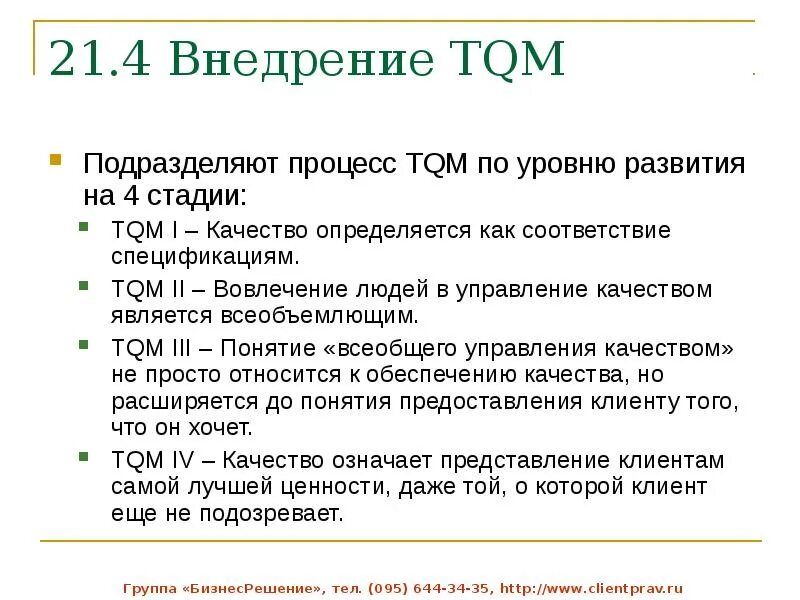 21.4 Внедрение TQM

Подразделяют процесс TQM по уровню развития на 4 стадии:

TQM I – Качество определяется как соответствие спецификациям.

TQM II – Вовлечение людей в управление качеством является всеобъемлющим.

TQM III – Понятие «всеобщего управления качеством» не просто относится к обеспечению качества, но расширяется до понятия предоставления клиенту того, что он хочет.

TQM IV – Качество означает представление клиентам самой лучшей ценности, даже той, о которой клиент еще не подозревает.

Группа «БизнесРешение», тел. (095) 644-34-35, http://www.clientprav.ru